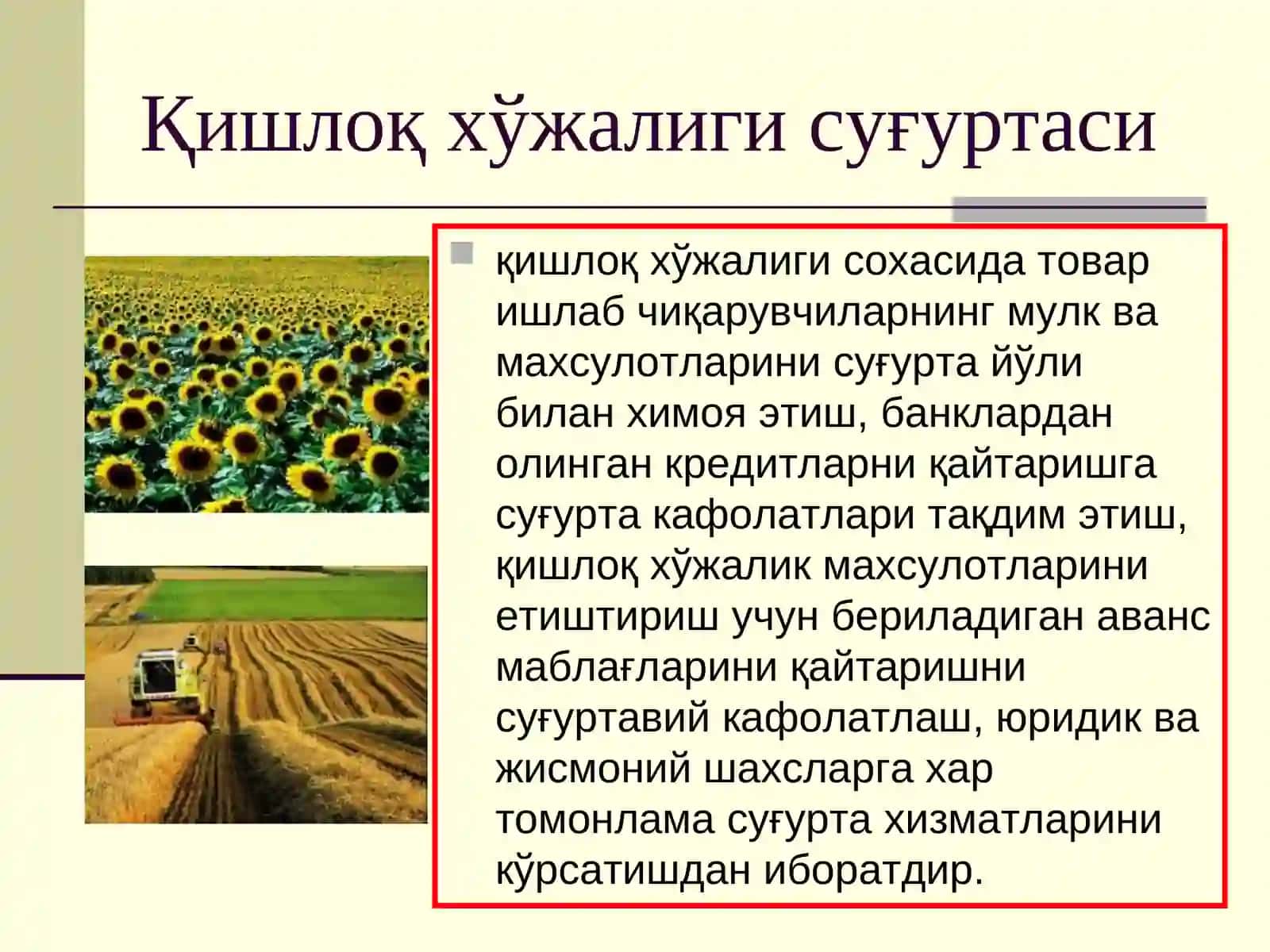 Қишлоқ хўжалиги суғуртаси

қишлоқ хўжалиги сохасида товар ишлаб чиқарувчиларнинг мулк ва махсулотларини суғурта йўли билан химоя этиш, банклардан олинган кредитларни қайтаришга суғурта кафолатлари тақдим этиш, қишлоқ хўжалик махсулотларини етиштириш учун бериладиган аванс маблағларини қайтаришни суғуртавий кафолатлаш, юридик ва жисмоний шахсларга хар томонлама суғурта хизматларини кўрсатишдан иборатдир.